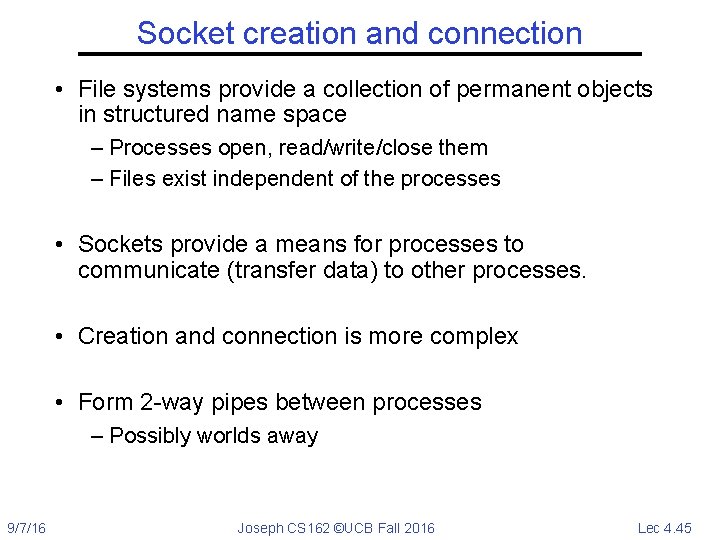 Socket creation and connection

• File systems provide a collection of permanent objects in structured name space
– Processes open, read/write/close them
– Files exist independent of the processes

• Sockets provide a means for processes to communicate (transfer data) to other processes.

• Creation and connection is more complex

• Form 2-way pipes between processes
– Possibly worlds away

9/7/16

Joseph CS162 ©UCB Fall 2016

Lec 4.45